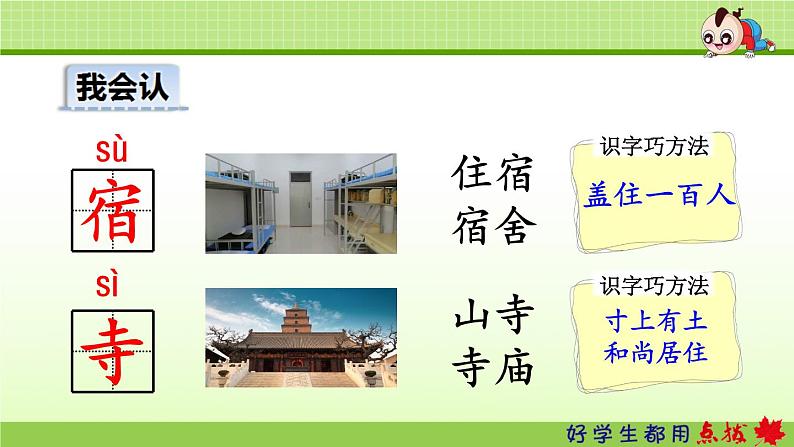 我会认

sù

宿

住宿
宿舍

识字巧方法
盖住一百人

sì

寺

山寺
寺庙

识字巧方法
寸上有土
和尚居住

好学生都用点拨